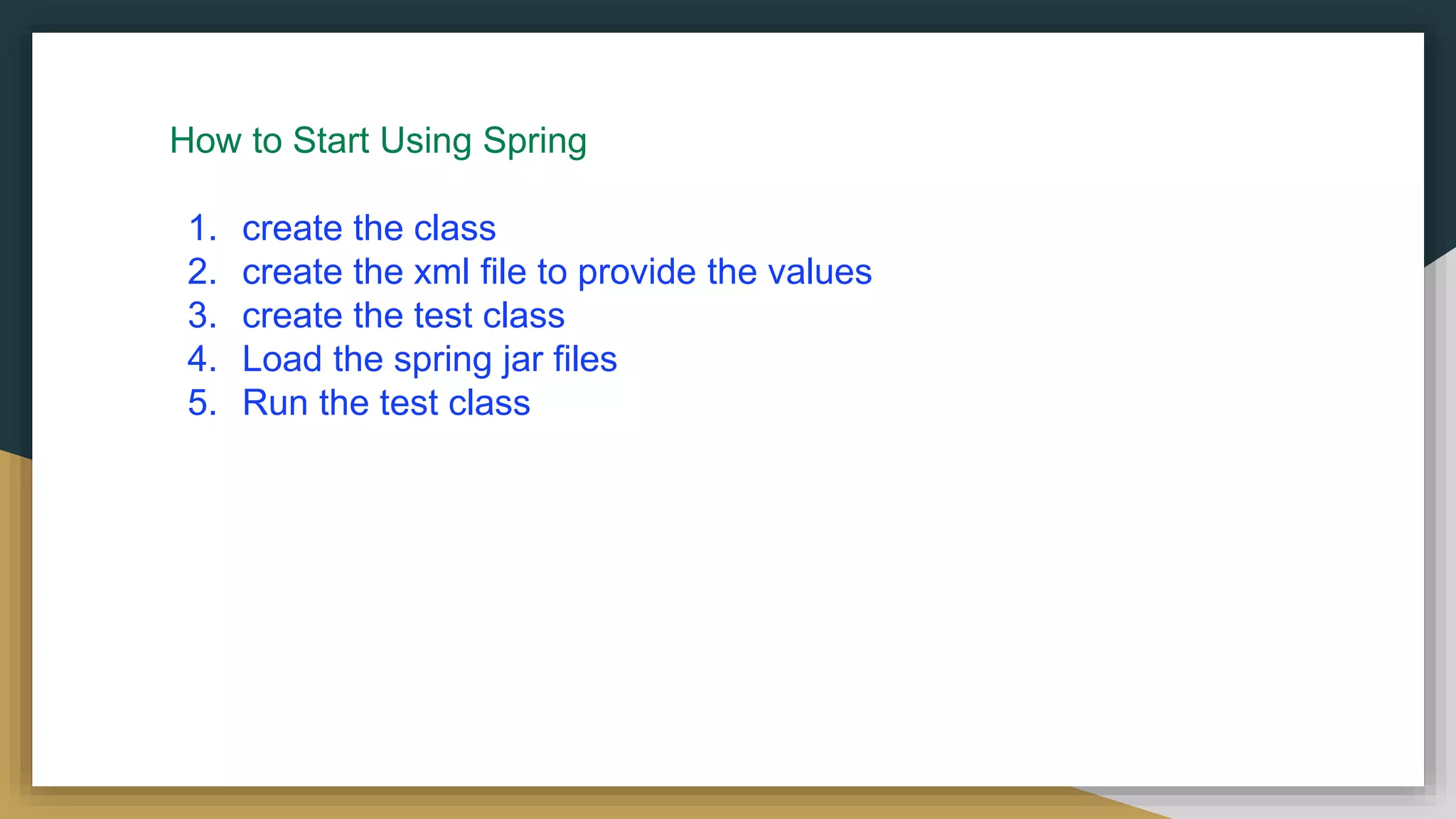 How to Start Using Spring

1. create the class
2. create the xml file to provide the values
3. create the test class
4. Load the spring jar files
5. Run the test class